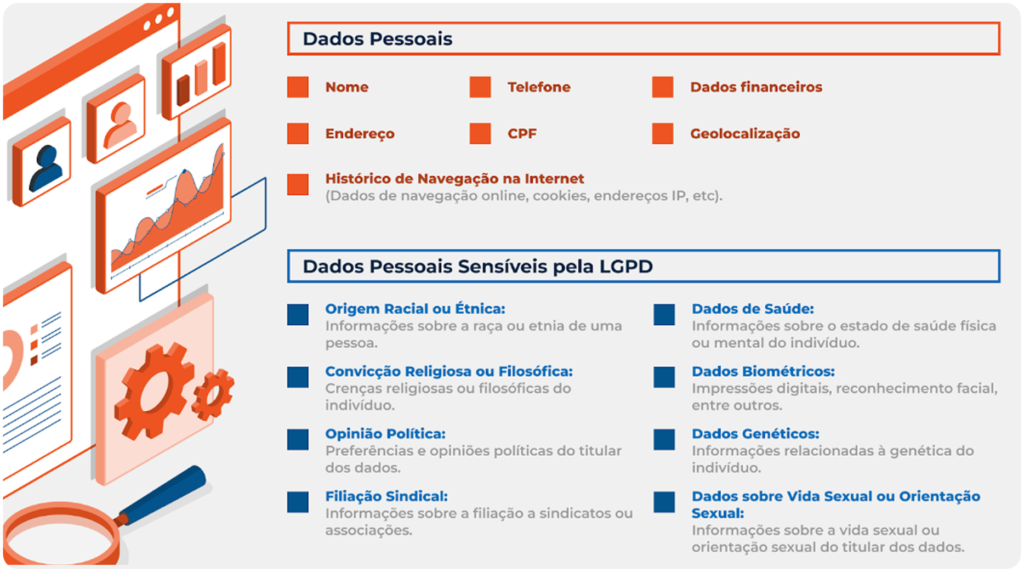 Dados Pessoais

Nome

Telefone

Dados financeiros

Endereço

CPF

Geolocalização

Histórico de Navegação na Internet
(Dados de navegação online, cookies, endereços IP, etc).

Dados Pessoais Sensíveis pela LGPD

Origem Racial ou Étnica:
Informações sobre a raça ou etnia de uma pessoa.

Convicção Religiosa ou Filosófica:
Crenças religiosas ou filosóficas do indivíduo.

Opinião Política:
Preferências e opiniões políticas do titular dos dados.

Filiação Sindical:
Informações sobre a filiação a sindicatos ou associações.

Dados de Saúde:
Informações sobre o estado de saúde física ou mental do indivíduo.

Dados Biométricos:
Impressões digitais, reconhecimento facial, entre outros.

Dados Genéticos:
Informações relacionadas à genética do indivíduo.

Dados sobre Vida Sexual ou Orientação Sexual:
Informações sobre a vida sexual ou orientação sexual do titular dos dados.